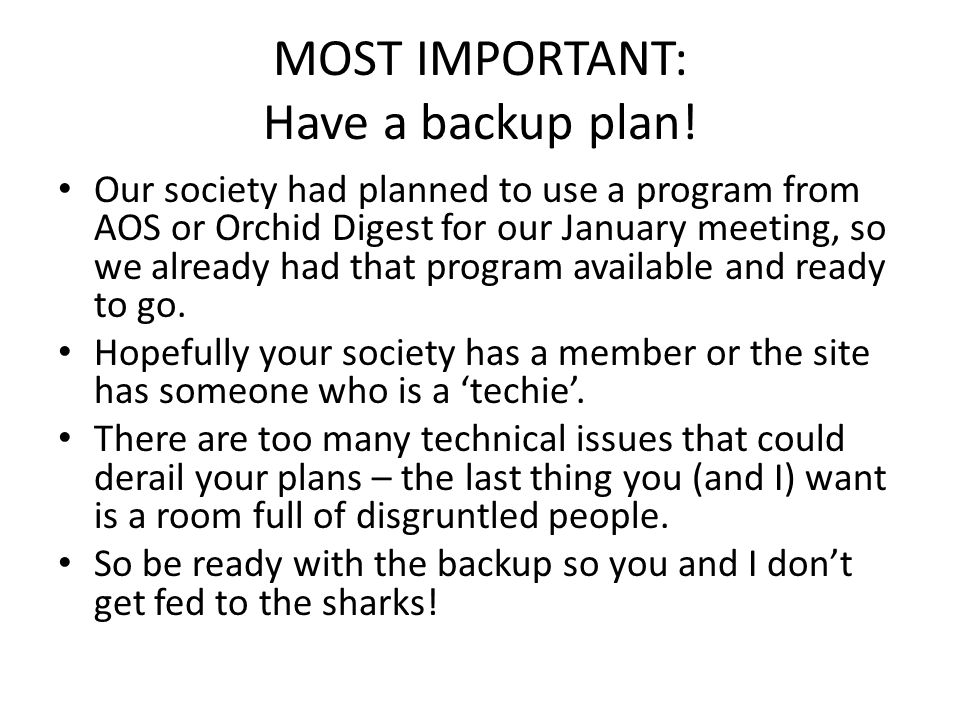 MOST IMPORTANT:
Have a backup plan!

• Our society had planned to use a program from AOS or Orchid Digest for our January meeting, so we already had that program available and ready to go.
• Hopefully your society has a member or the site has someone who is a ‘techie’.
• There are too many technical issues that could derail your plans – the last thing you (and I) want is a room full of disgruntled people.
• So be ready with the backup so you and I don’t get fed to the sharks!